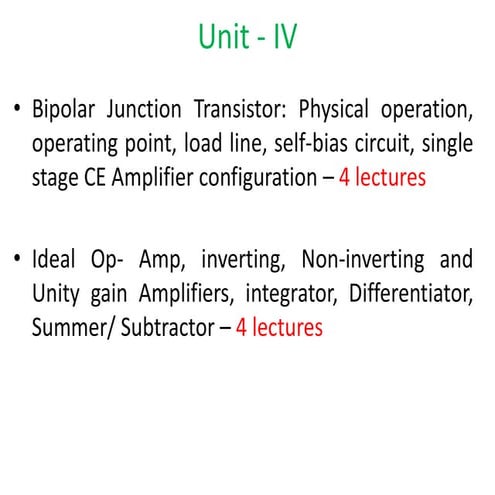 Unit - IV

• Bipolar Junction Transistor: Physical operation, operating point, load line, self-bias circuit, single stage CE Amplifier configuration – 4 lectures

• Ideal Op- Amp, inverting, Non-inverting and Unity gain Amplifiers, integrator, Differentiator, Summer/ Subtractor – 4 lectures